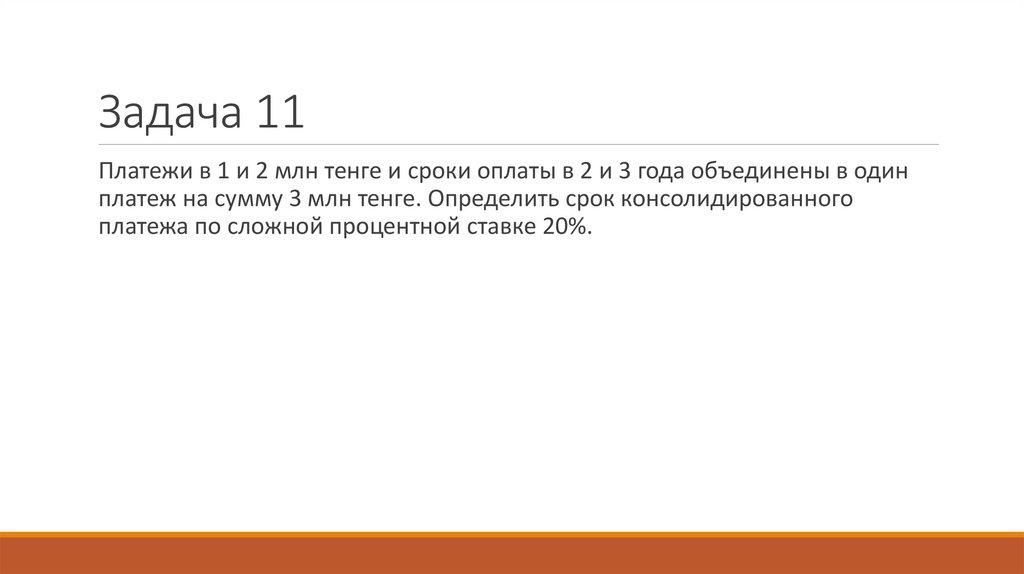 Задача 11

Платежи в 1 и 2 млн тенге и сроки оплаты в 2 и 3 года объединены в один платеж на сумму 3 млн тенге. Определить срок консолидированного платежа по сложной процентной ставке 20%.